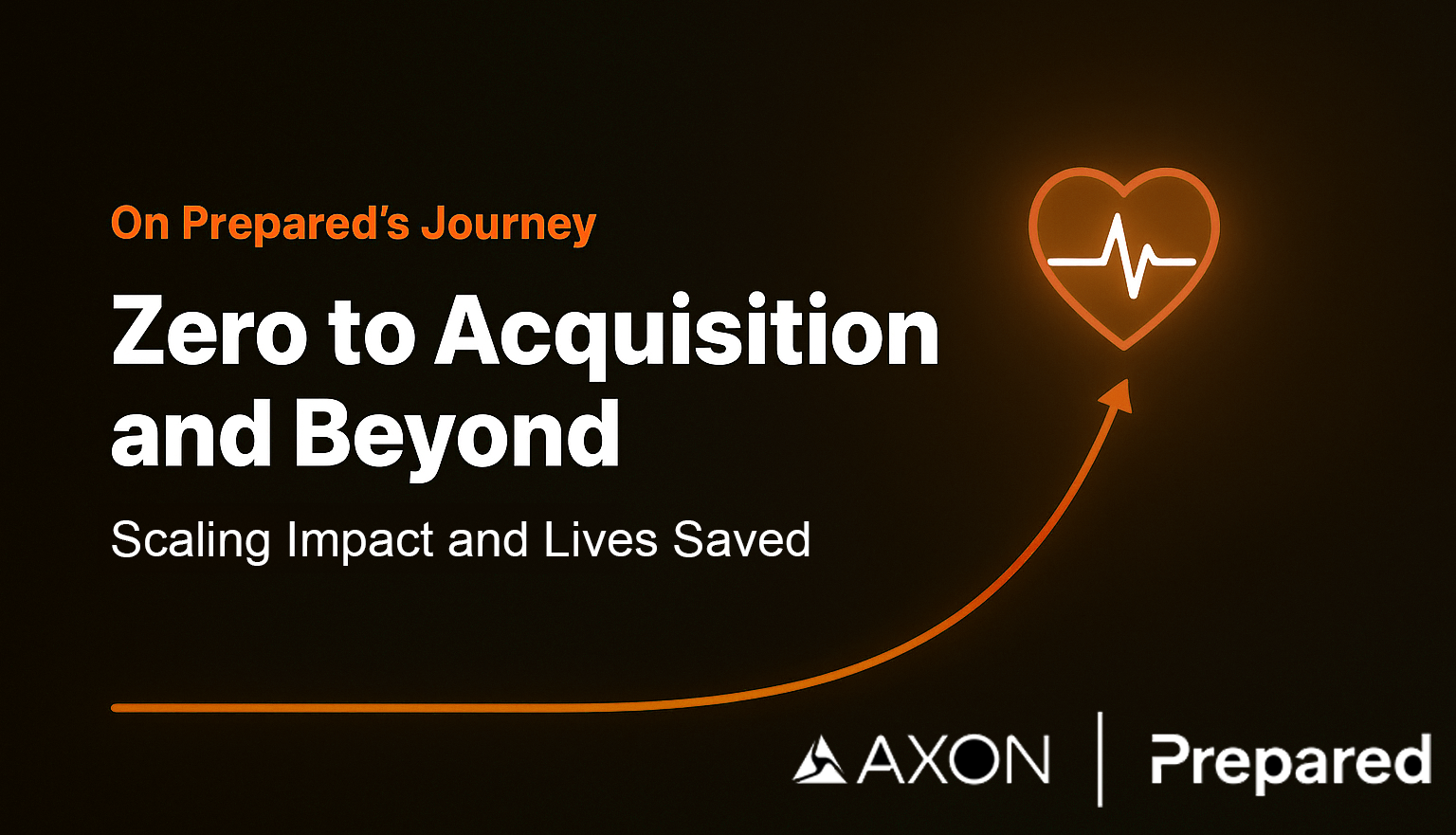 On Prepared's Journey

Zero to Acquisition and Beyond

Scaling Impact and Lives Saved

AXON | Prepared